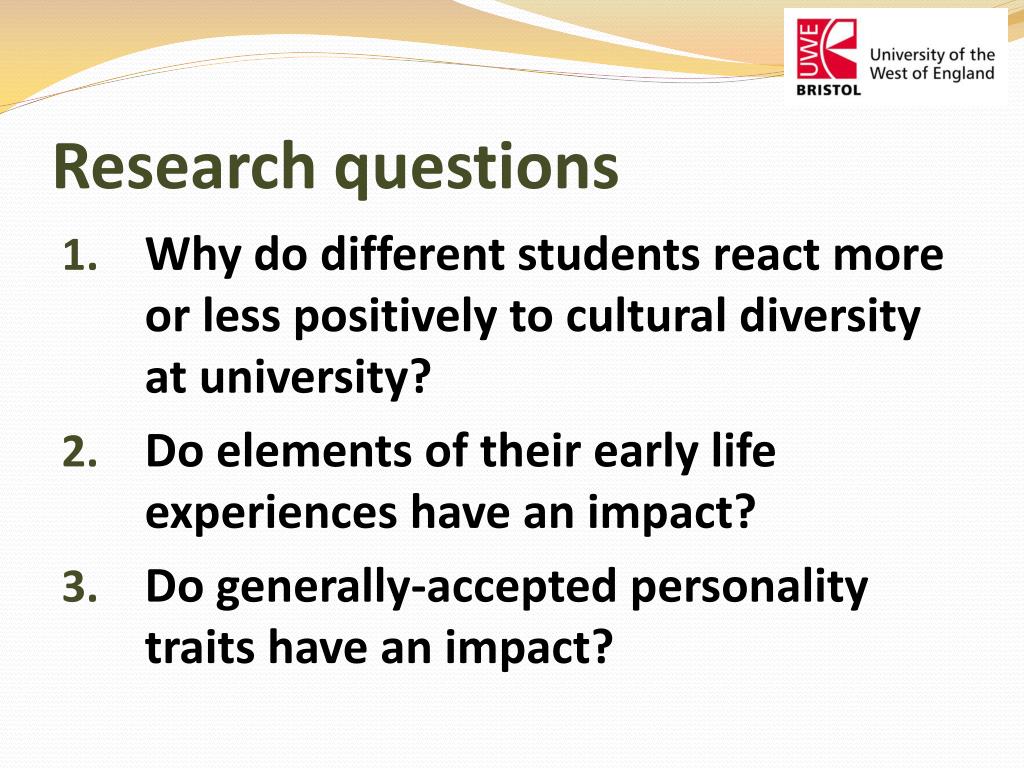 UWE BRISTOL University of the West of England

Research questions

1. Why do different students react more or less positively to cultural diversity at university?
2. Do elements of their early life experiences have an impact?
3. Do generally-accepted personality traits have an impact?